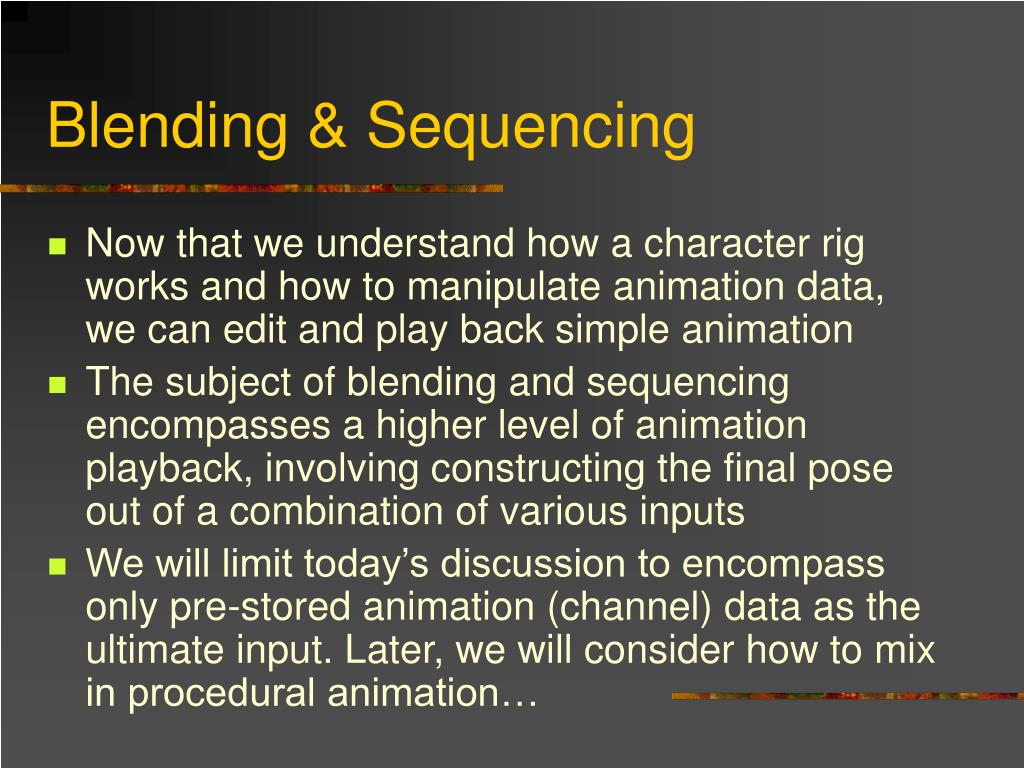 Blending & Sequencing

- Now that we understand how a character rig works and how to manipulate animation data, we can edit and play back simple animation
- The subject of blending and sequencing encompasses a higher level of animation playback, involving constructing the final pose out of a combination of various inputs
- We will limit today’s discussion to encompass only pre-stored animation (channel) data as the ultimate input. Later, we will consider how to mix in procedural animation…